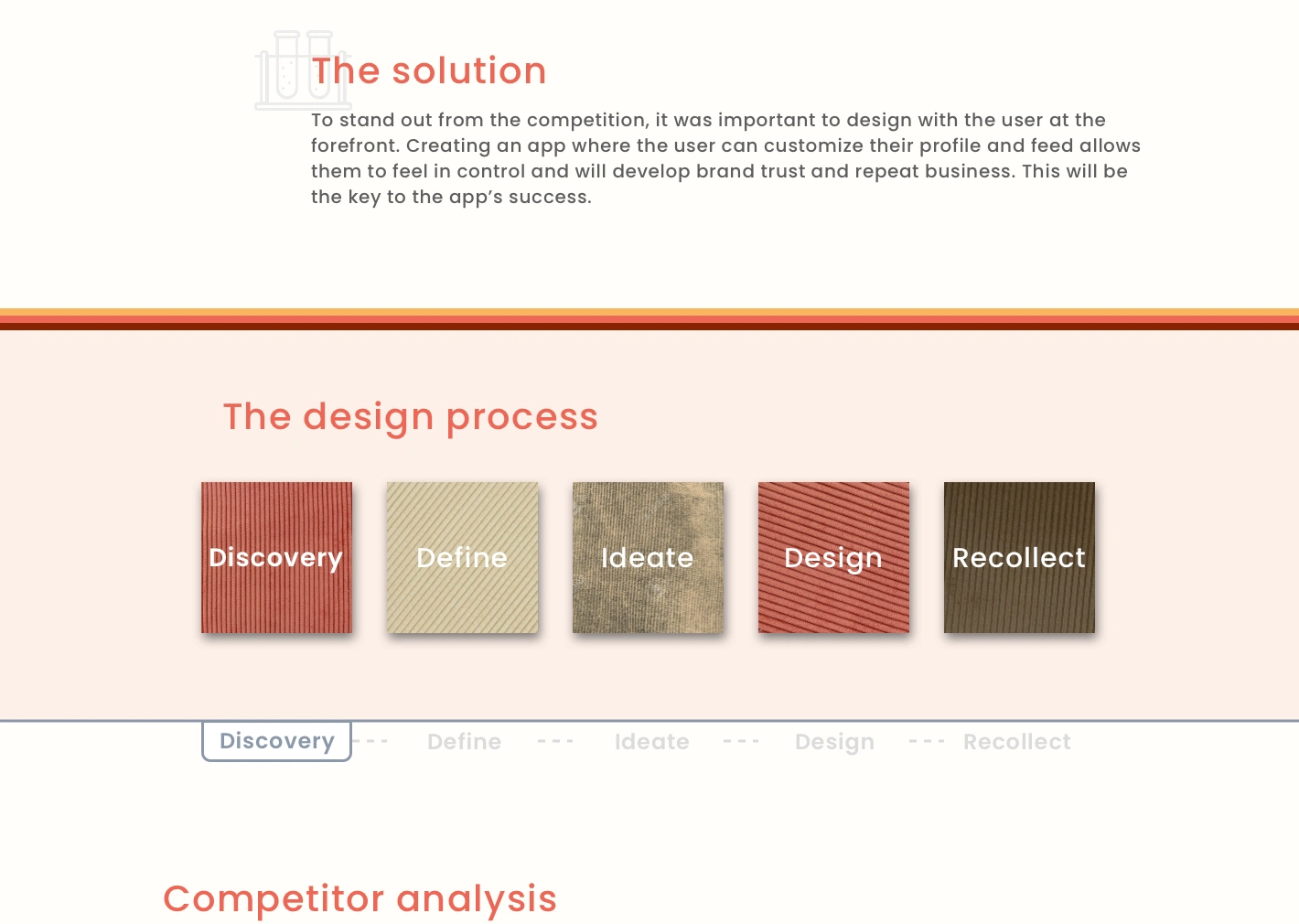 The solution

To stand out from the competition, it was important to design with the user at the forefront. Creating an app where the user can customize their profile and feed allows them to feel in control and will develop brand trust and repeat business. This will be the key to the app's success.

The design process

Discovery

Define

Ideate

Design

Recollect

Discovery --- Define --- Ideate --- Design --- Recollect

Competitor analysis